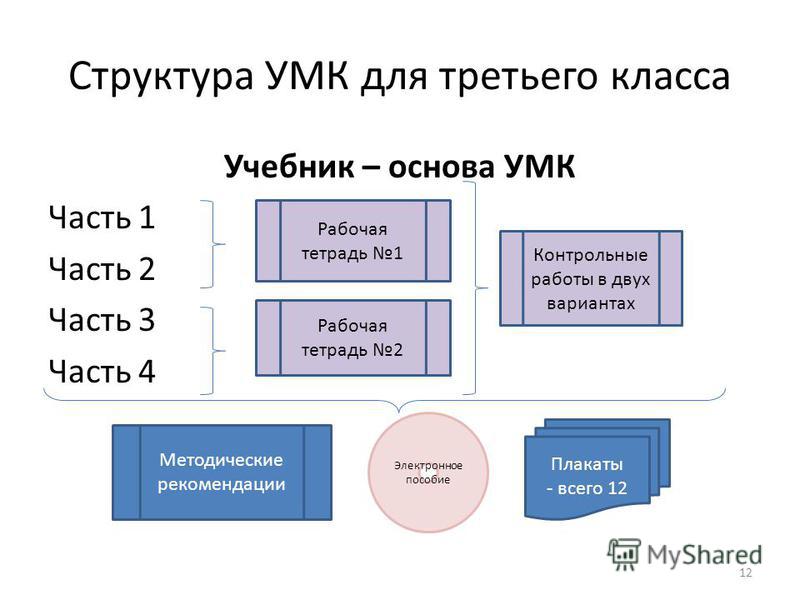 Структура УМК для третьего класса

Учебник – основа УМК

Часть 1

Часть 2

Часть 3

Часть 4

Рабочая тетрадь №1

Рабочая тетрадь №2

Контрольные работы в двух вариантах

Методические рекомендации

Электронное пособие

Плакаты - всего 12

MyShared

12